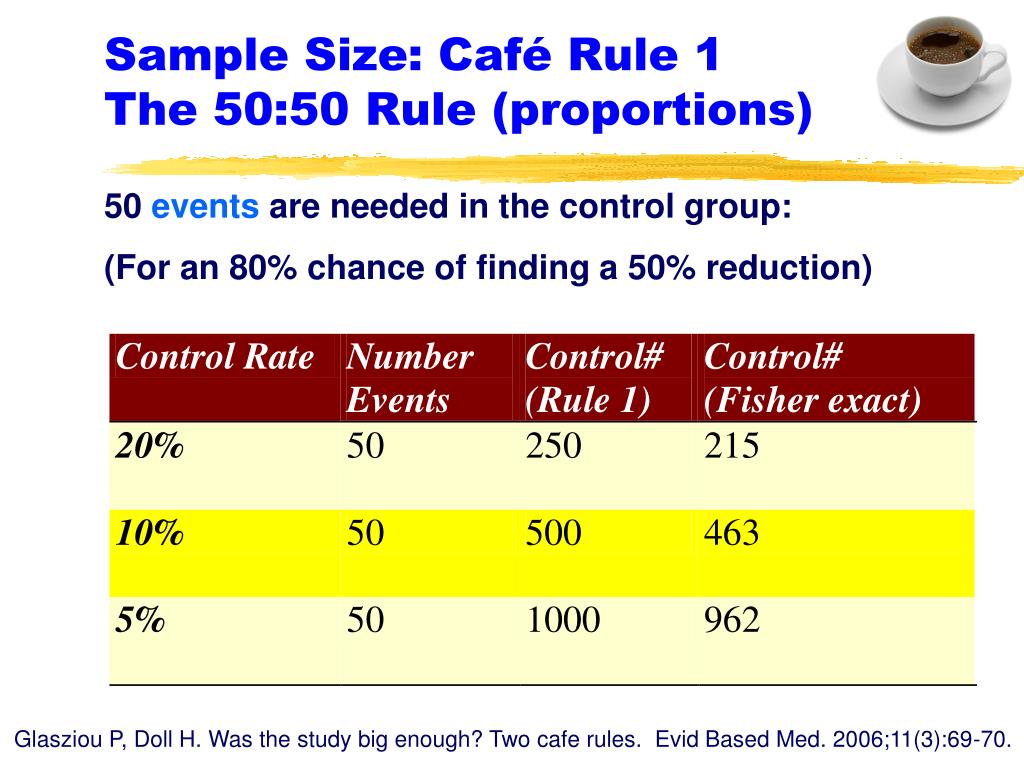 Sample Size: Café Rule 1
The 50:50 Rule (proportions)

50 events are needed in the control group:

(For an 80% chance of finding a 50% reduction)

| Control Rate | Number Events | Control# (Rule 1) | Control# (Fisher exact) |
|---|---|---|---|
| 20% | 50 | 250 | 215 |
| 10% | 50 | 500 | 463 |
| 5% | 50 | 1000 | 962 |

Glasziou P, Doll H. Was the study big enough? Two cafe rules. Evid Based Med. 2006;11(3):69-70.